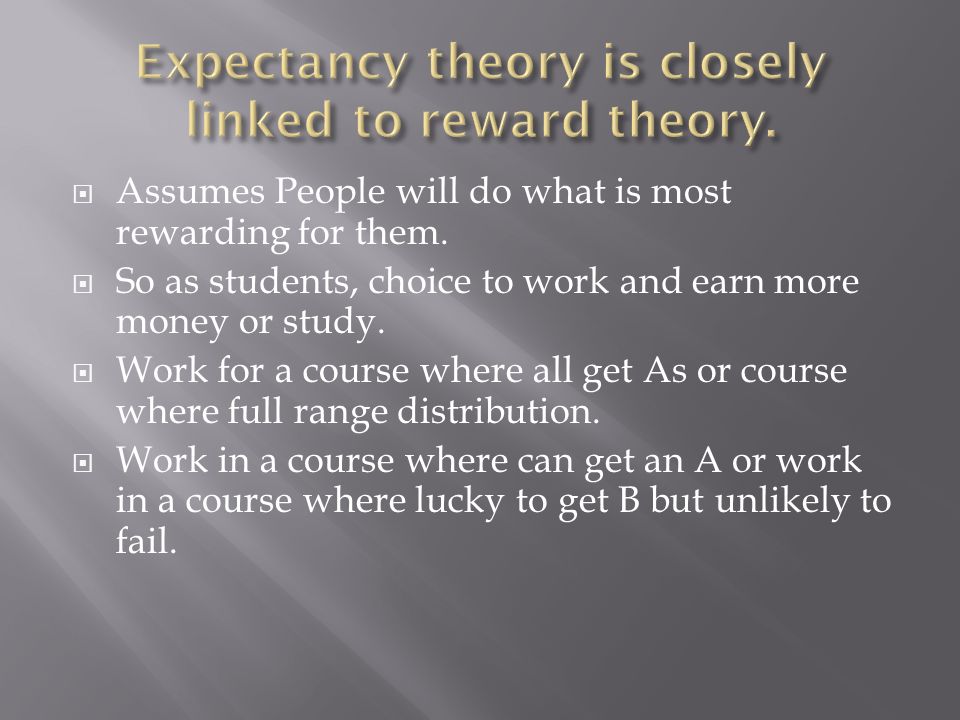 Expectancy theory is closely linked to reward theory.

Assumes People will do what is most rewarding for them.

So as students, choice to work and earn more money or study.

Work for a course where all get As or course where full range distribution.

Work in a course where can get an A or work in a course where lucky to get B but unlikely to fail.